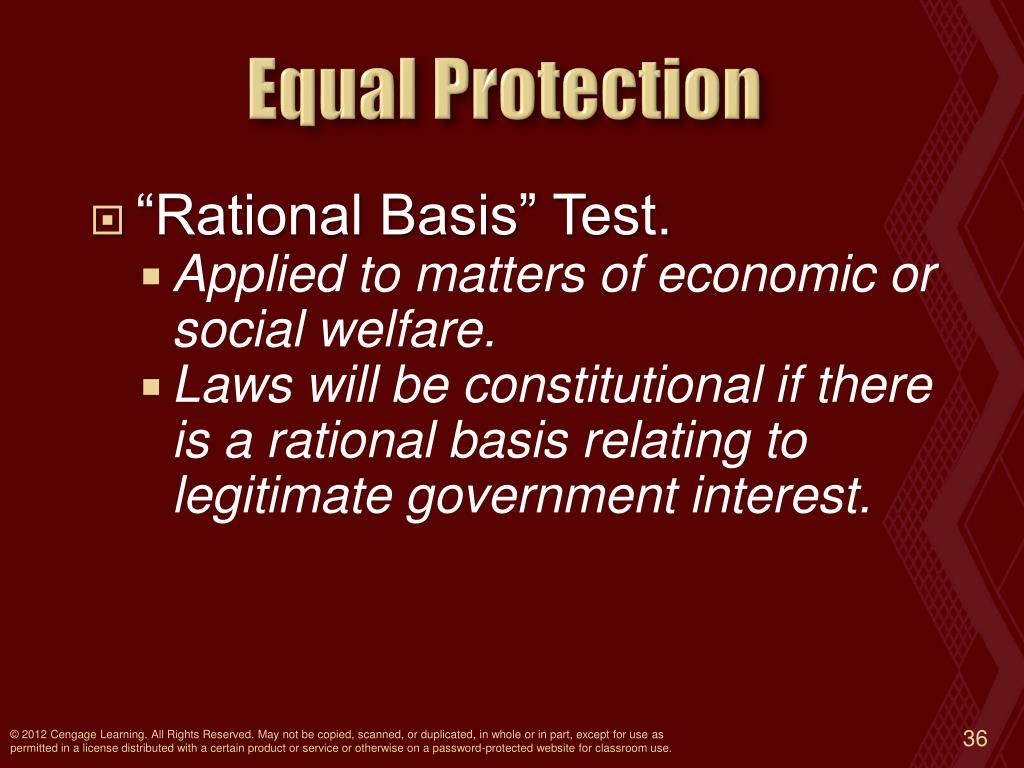 Equal Protection

“Rational Basis” Test.

Applied to matters of economic or social welfare.

Laws will be constitutional if there is a rational basis relating to legitimate government interest.

© 2012 Cengage Learning. All Rights Reserved. May not be copied, scanned, or duplicated, in whole or in part, except for use as permitted in a license distributed with a certain product or service or otherwise on a password-protected website for classroom use.

36